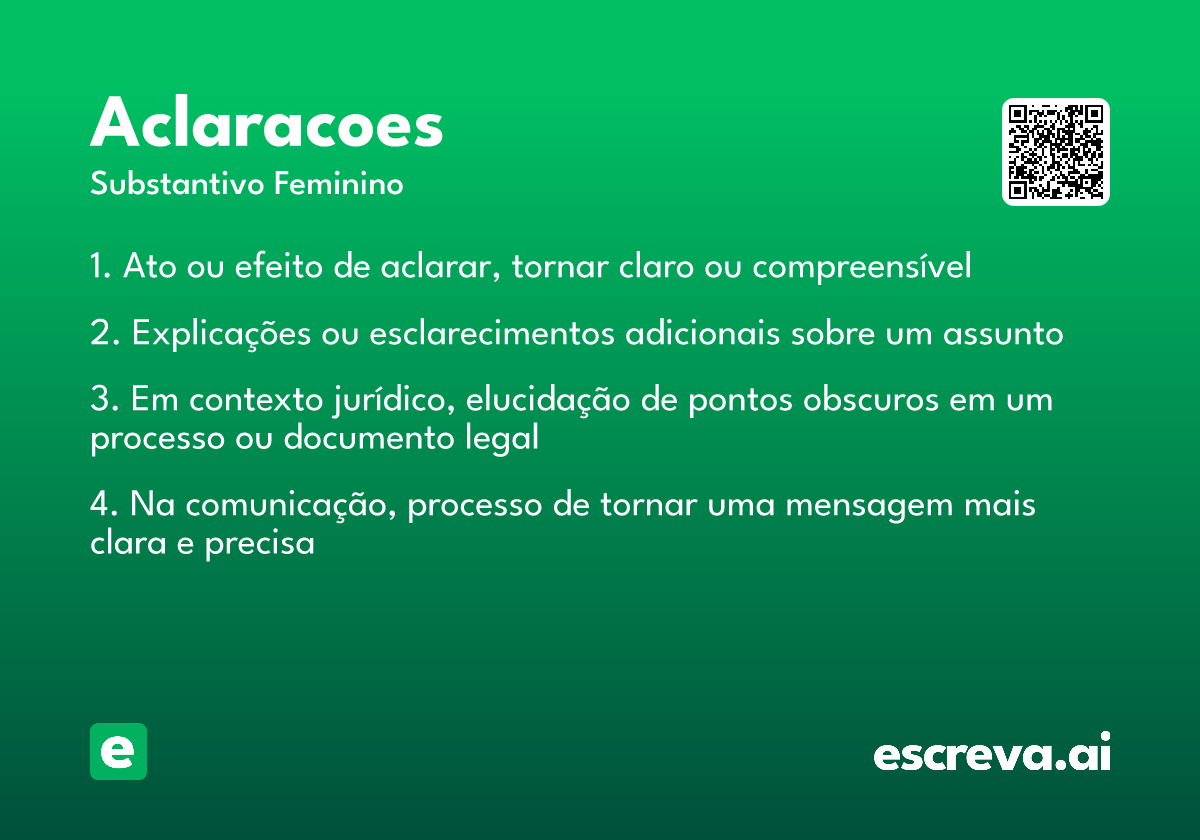 Aclaracoes

Substantivo Feminino

1. Ato ou efeito de aclarar, tornar claro ou compreensível

2. Explicações ou esclarecimentos adicionais sobre um assunto

3. Em contexto jurídico, elucidação de pontos obscuros em um processo ou documento legal

4. Na comunicação, processo de tornar uma mensagem mais clara e precisa

e

escreva.ai